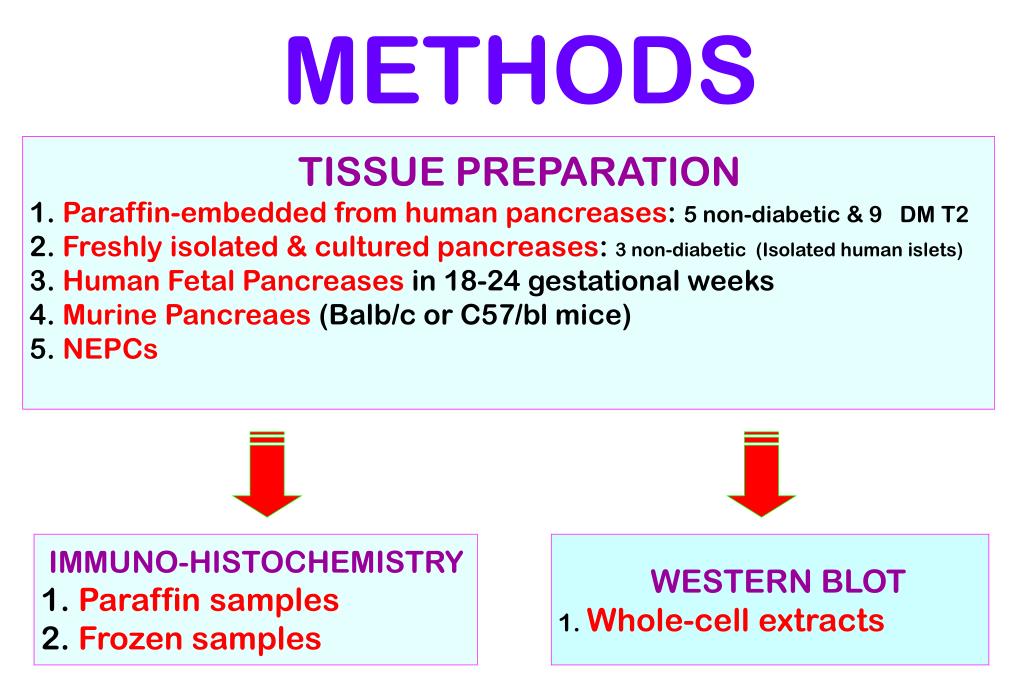 METHODS

TISSUE PREPARATION

1. Paraffin-embedded from human pancreases: 5 non-diabetic & 9 DM T2
2. Freshly isolated & cultured pancreases: 3 non-diabetic (Isolated human islets)
3. Human Fetal Pancreases in 18-24 gestational weeks
4. Murine Pancreaes (Balb/c or C57/bl mice)
5. NEPCs

IMMUNO-HISTOCHEMISTRY
1. Paraffin samples
2. Frozen samples

WESTERN BLOT
1. Whole-cell extracts